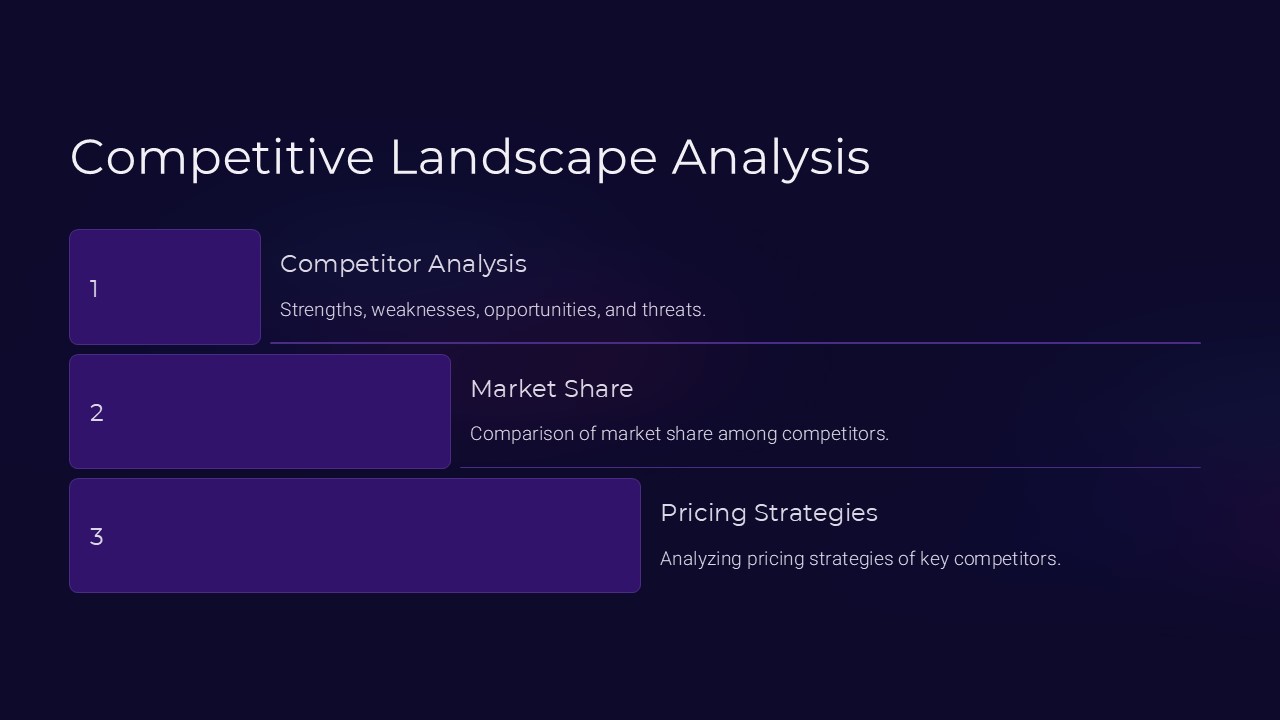 Competitive Landscape Analysis

1

Competitor Analysis

Strengths, weaknesses, opportunities, and threats.

2

Market Share

Comparison of market share among competitors.

3

Pricing Strategies

Analyzing pricing strategies of key competitors.